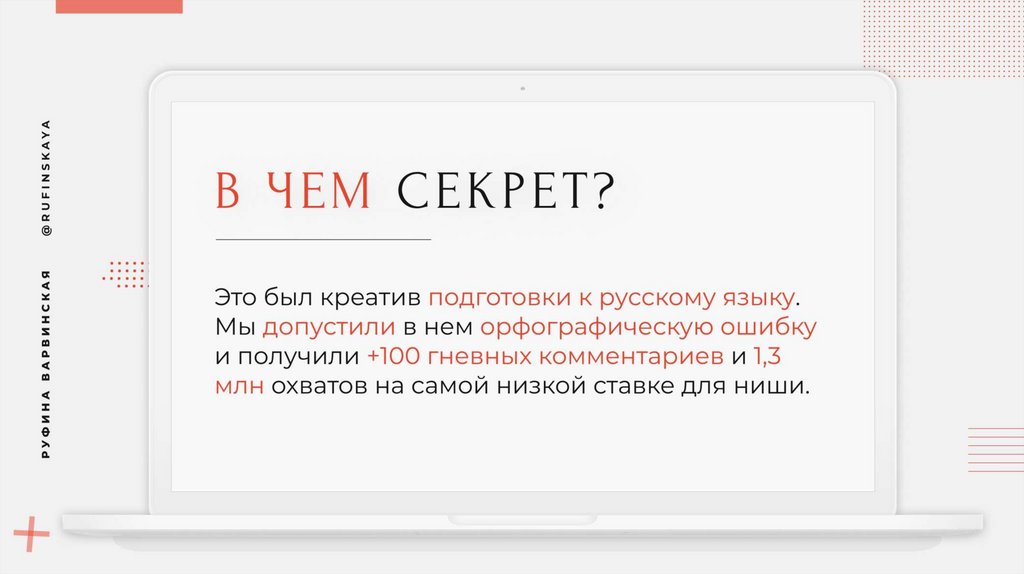 РУФИНА ВАРВИНСКАЯ @RUFINSKAYA

В ЧЕМ СЕКРЕТ?

Это был креатив подготовки к русскому языку. Мы допустили в нем орфографическую ошибку и получили +100 гневных комментариев и 1,3 млн охватов на самой низкой ставке для ниши.